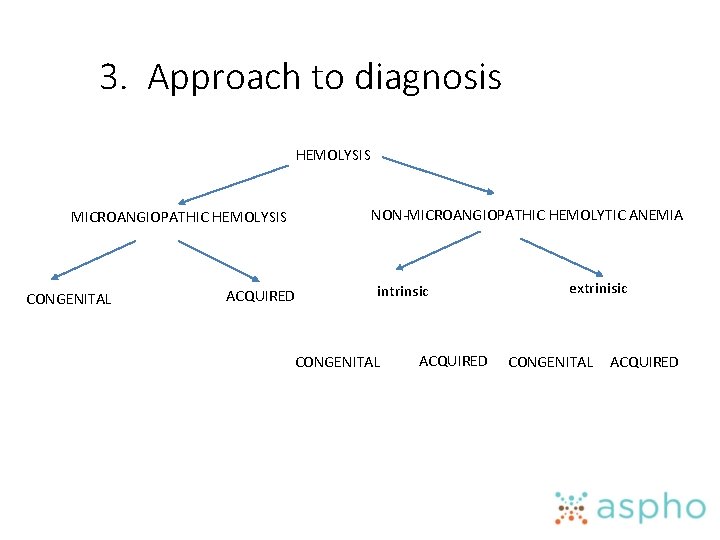 3. Approach to diagnosis

HEMOLYSIS

MICROANGIOPATHIC HEMOLYSIS

NON-MICROANGIOPATHIC HEMOLYTIC ANEMIA

CONGENITAL

ACQUIRED

intrinsic

extrinisic

CONGENITAL

ACQUIRED

CONGENITAL

ACQUIRED

aspho